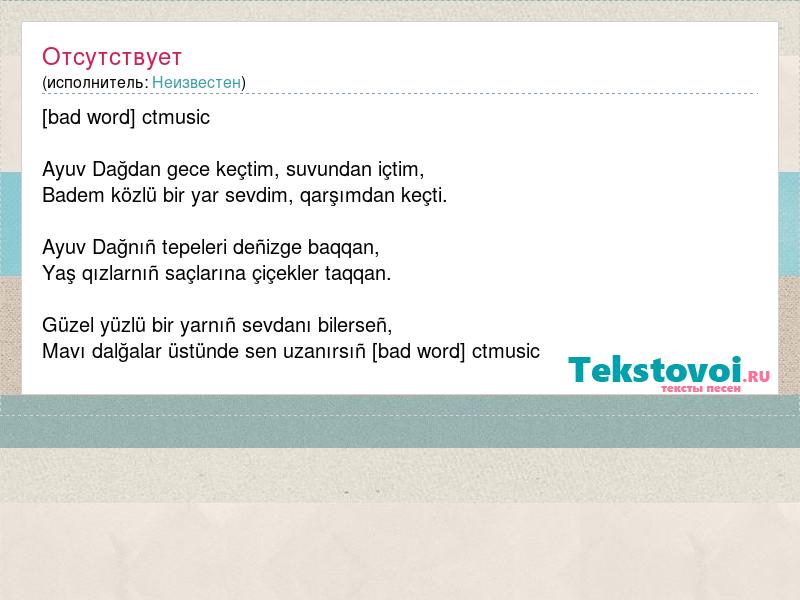 Отсутствует
(исполнитель: Неизвестен)

[bad word] ctmusic

Ayuv Dağdan gece keçtim, suvundan içtim,
Badem közlü bir yar sevdim, qarşımdan keçti.

Ayuv Dağnıñ tepeleri deñizge baqqan,
Yaş qızlarnıñ saçlarına çiçekler taqqan.

Güzel yüzlü bir yarnıñ sevdanı bilerseñ,
Mavı dalğalar üstünde sen uzanırsıñ [bad word] ctmusic

Tekstovoi.RU
тексты песен